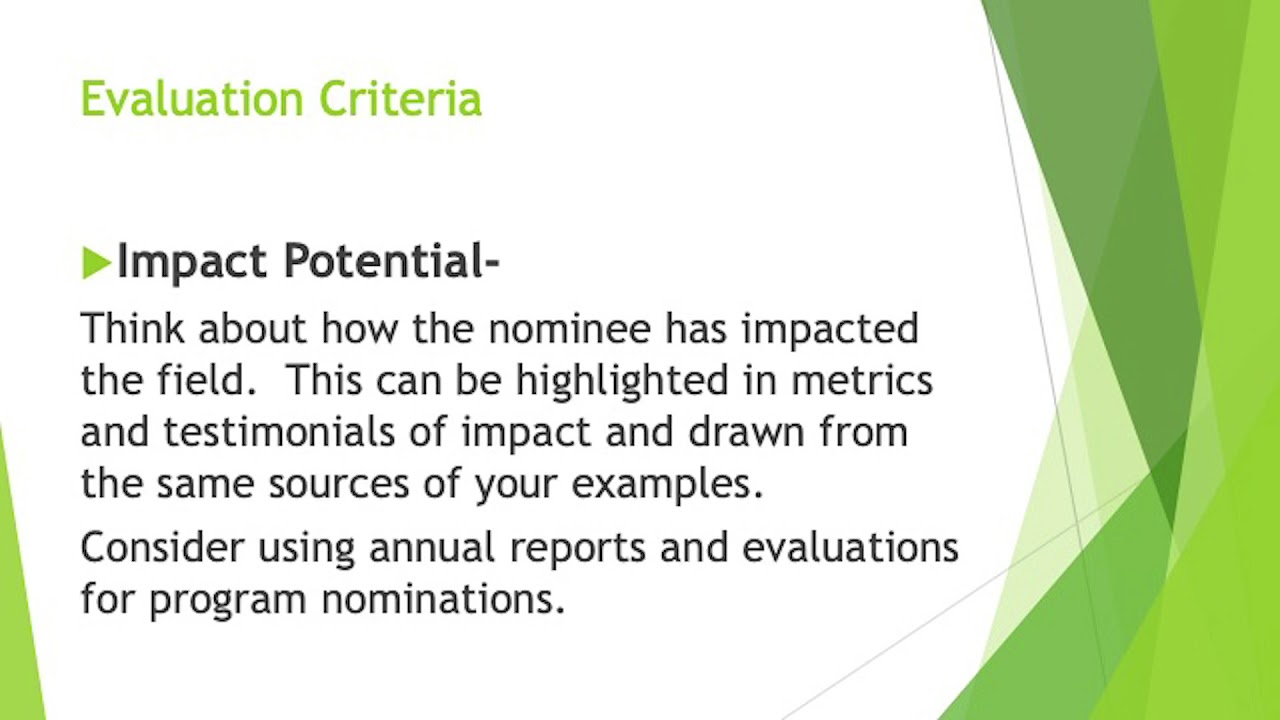 Evaluation Criteria

Impact Potential-

Think about how the nominee has impacted the field.  This can be highlighted in metrics and testimonials of impact and drawn from the same sources of your examples.

Consider using annual reports and evaluations for program nominations.